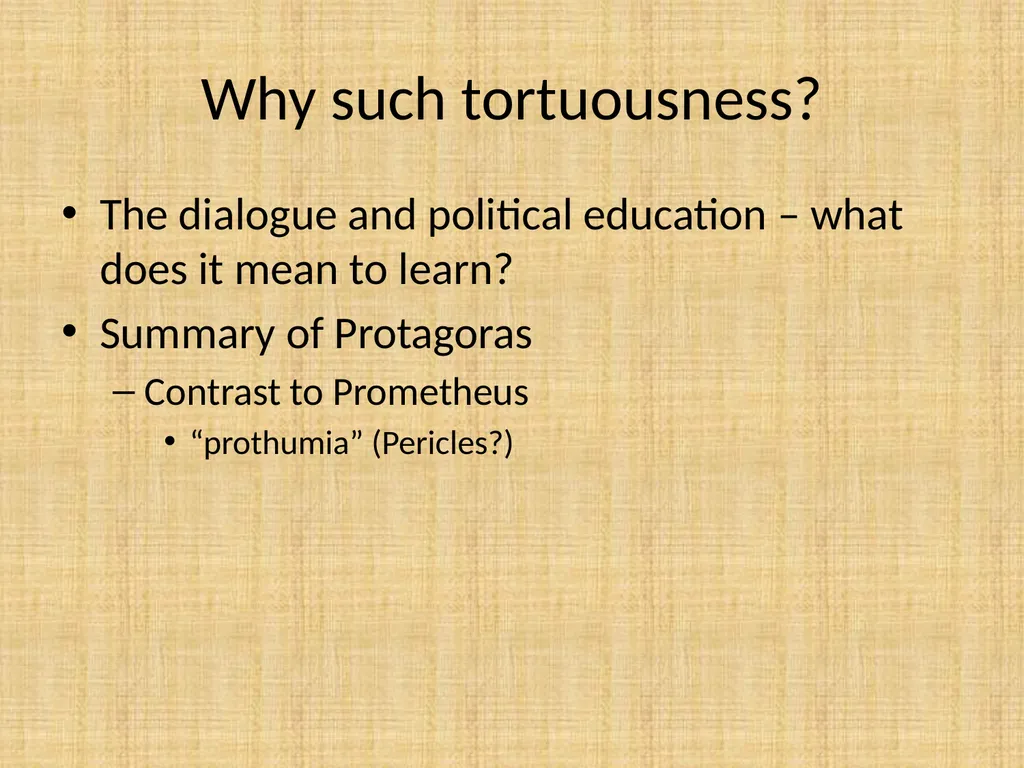 Why such tortuousness?

• The dialogue and political education – what does it mean to learn?
• Summary of Protagoras
– Contrast to Prometheus
• “prothumia” (Pericles?)